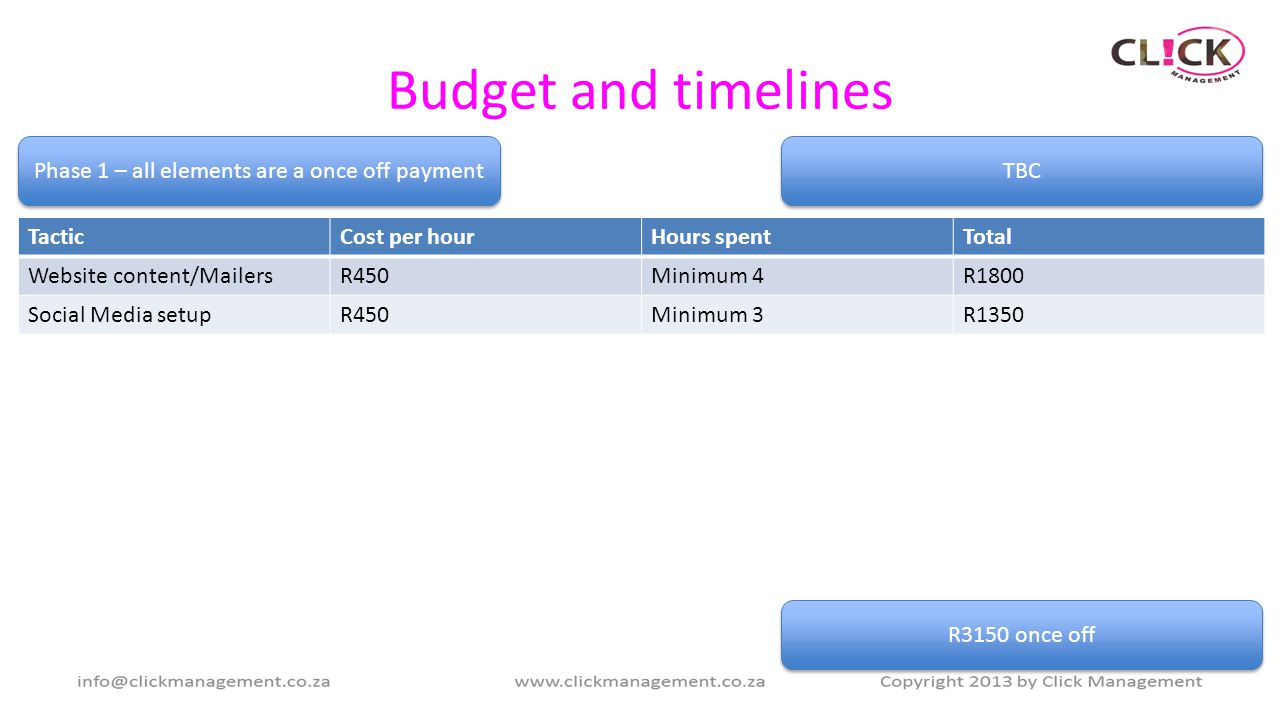 CL!CK MANAGEMENT

Budget and timelines

Phase 1 – all elements are a once off payment

TBC

| Tactic | Cost per hour | Hours spent | Total |
|---|---|---|---|
| Website content/Mailers | R450 | Minimum 4 | R1800 |
| Social Media setup | R450 | Minimum 3 | R1350 |

R3150 once off

info@clickmanagement.co.za www.clickmanagement.co.za Copyright 2013 by Click Management